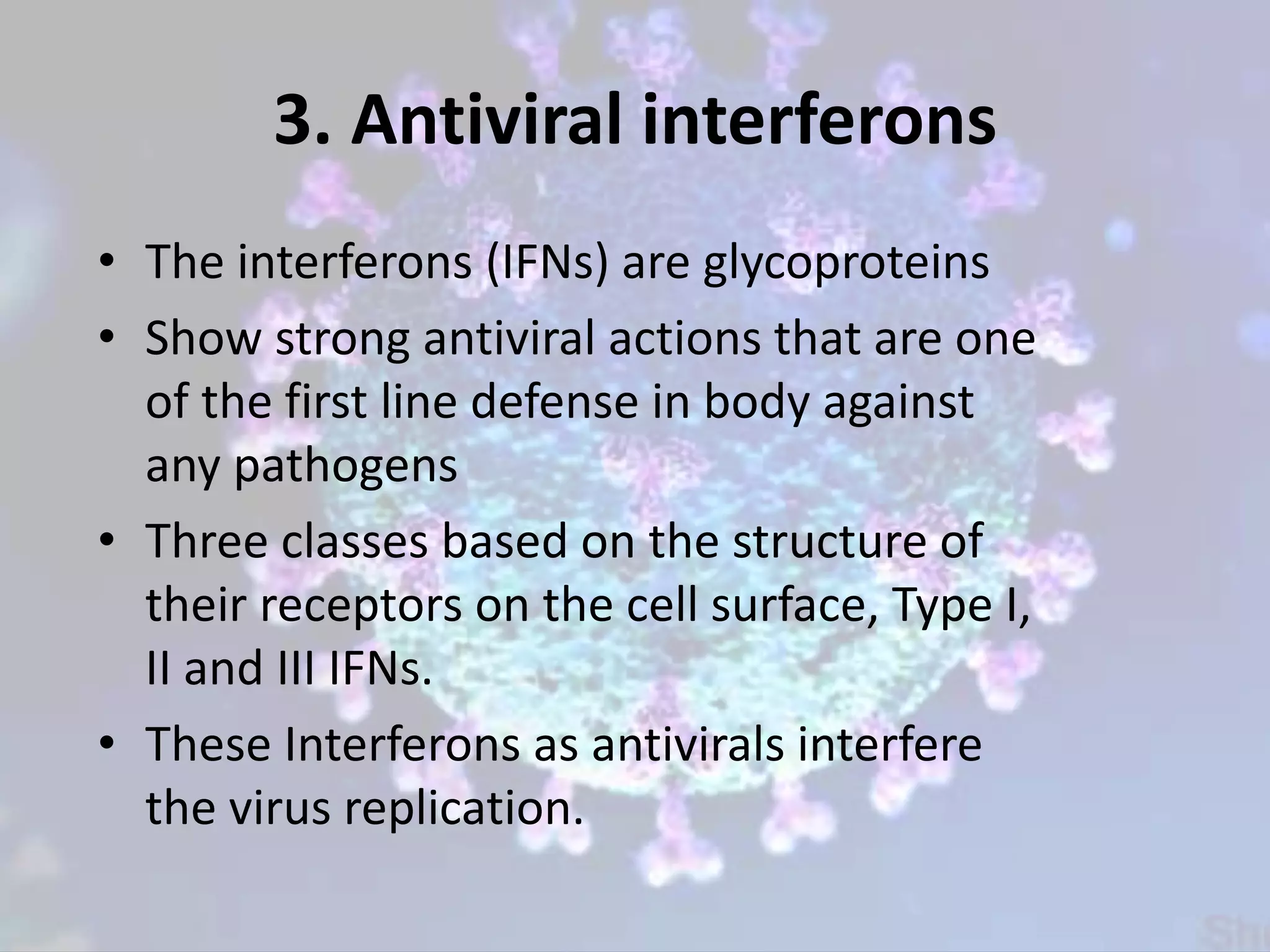 3. Antiviral interferons

• The interferons (IFNs) are glycoproteins
• Show strong antiviral actions that are one of the first line defense in body against any pathogens
• Three classes based on the structure of their receptors on the cell surface, Type I, II and III IFNs.
• These Interferons as antivirals interfere the virus replication.